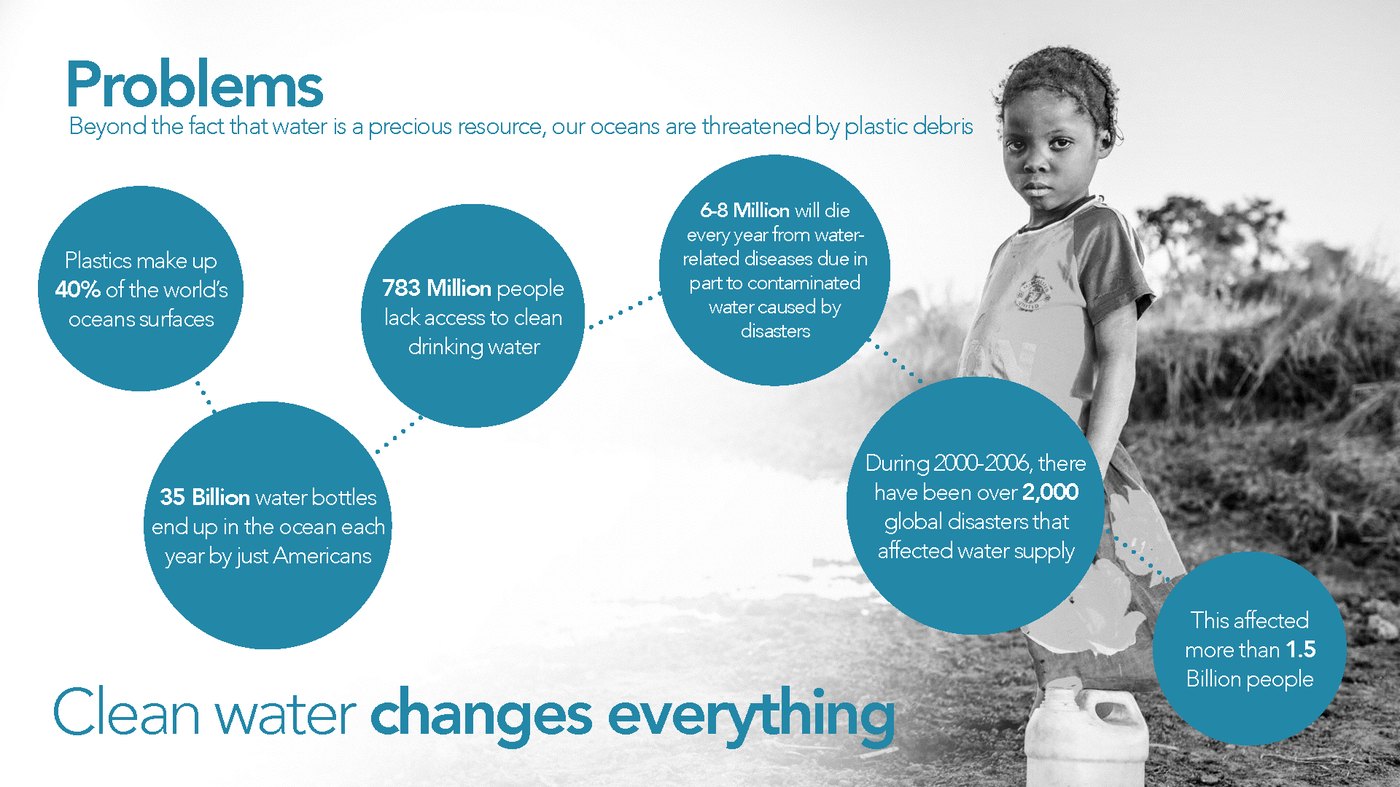 Problems

Beyond the fact that water is a precious resource, our oceans are threatened by plastic debris

Plastics make up 40% of the world's oceans surfaces

35 Billion water bottles end up in the ocean each year by just Americans

783 Million people lack access to clean drinking water

6-8 Million will die every year from water-related diseases due in part to contaminated water caused by disasters

During 2000-2006, there have been over 2,000 global disasters that affected water supply

This affected more than 1.5 Billion people

Clean water changes everything